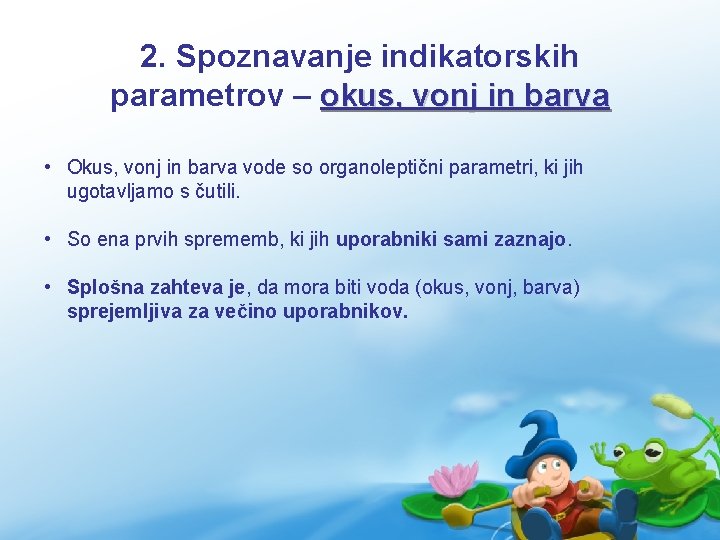 2. Spoznavanje indikatorskih parametrov – okus, vonj in barva

• Okus, vonj in barva vode so organoleptični parametri, ki jih ugotavljamo s čutili.

• So ena prvih sprememb, ki jih uporabniki sami zaznajo.

• Splošna zahteva je, da mora biti voda (okus, vonj, barva) sprejemljiva za večino uporabnikov.